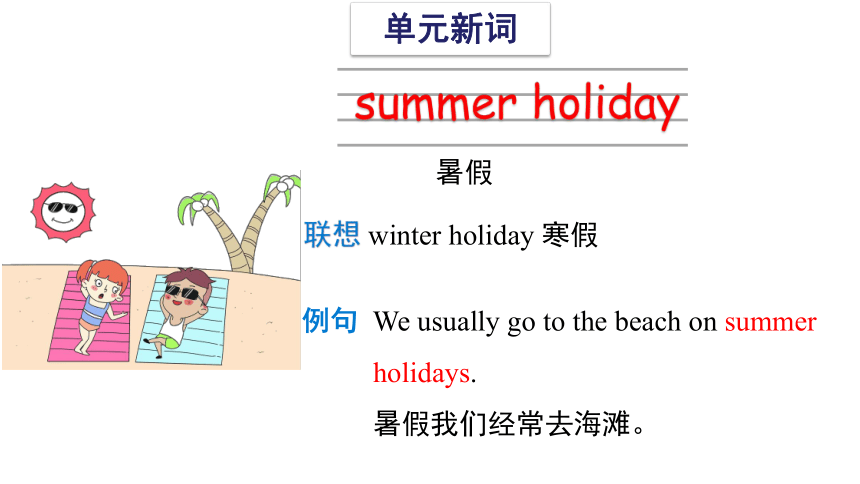 单元新词

summer holiday

暑假

联想 winter holiday 寒假

例句 We usually go to the beach on summer holidays.

暑假我们经常去海滩。